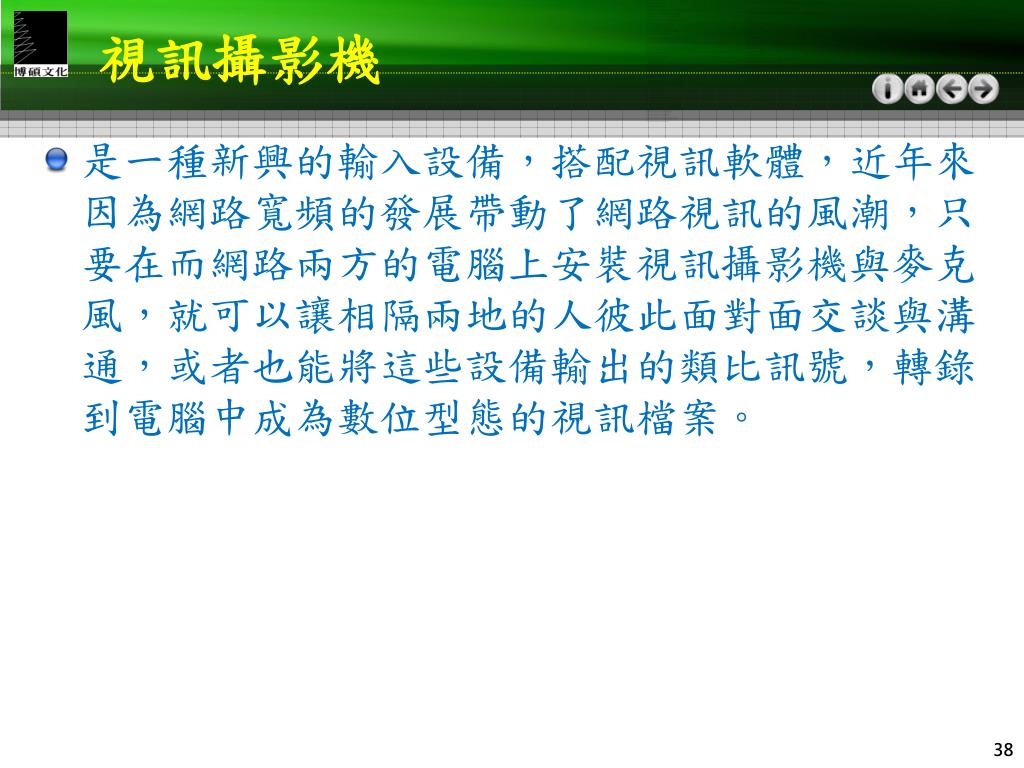 博碩文化

視訊攝影機

是一種新興的輸入設備，搭配視訊軟體，近年來因為網路寬頻的發展帶動了網路視訊的風潮，只要在而網路兩方的電腦上安裝視訊攝影機與麥克風，就可以讓相隔兩地的人彼此面對面交談與溝通，或者也能將這些設備輸出的類比訊號，轉錄到電腦中成為數位型態的視訊檔案。

38